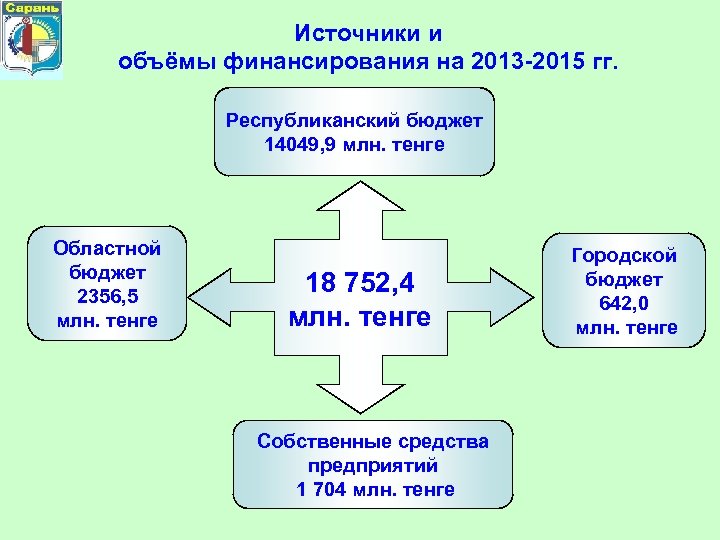 Сарань

Источники и объёмы финансирования на 2013-2015 гг.

Республиканский бюджет 14049,9 млн. тенге

Областной бюджет 2356,5 млн. тенге

18 752,4 млн. тенге

Городской бюджет 642,0 млн. тенге

Собственные средства предприятий 1 704 млн. тенге